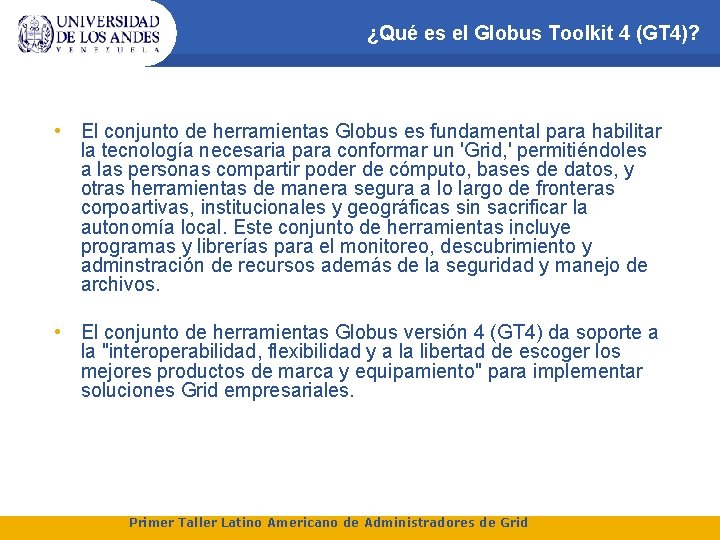 UNIVERSIDAD DE LOS ANDES
VENEZUELA

¿Qué es el Globus Toolkit 4 (GT4)?

• El conjunto de herramientas Globus es fundamental para habilitar la tecnología necesaria para conformar un 'Grid,' permitiéndoles a las personas compartir poder de cómputo, bases de datos, y otras herramientas de manera segura a lo largo de fronteras corpoartivas, institucionales y geográficas sin sacrificar la autonomía local. Este conjunto de herramientas incluye programas y librerías para el monitoreo, descubrimiento y adminstración de recursos además de la seguridad y manejo de archivos.

• El conjunto de herramientas Globus versión 4 (GT4) da soporte a la "interoperabilidad, flexibilidad y a la libertad de escoger los mejores productos de marca y equipamiento" para implementar soluciones Grid empresariales.

Primer Taller Latino Americano de Administradores de Grid